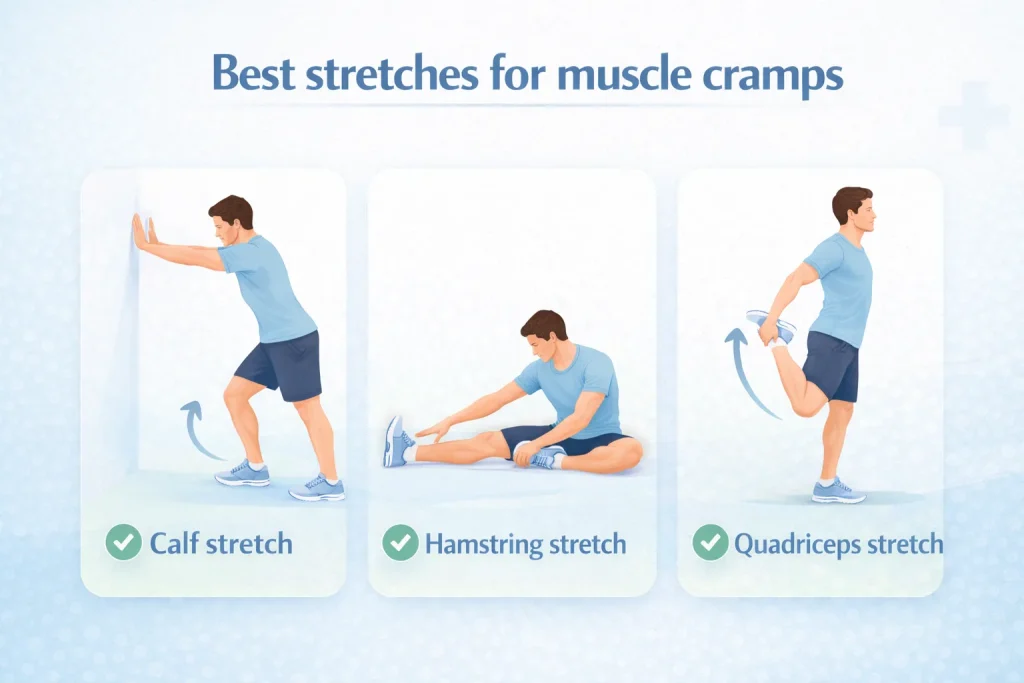 Best stretches for muscle cramps

Calf stretch

Hamstring stretch

Quadriceps stretch